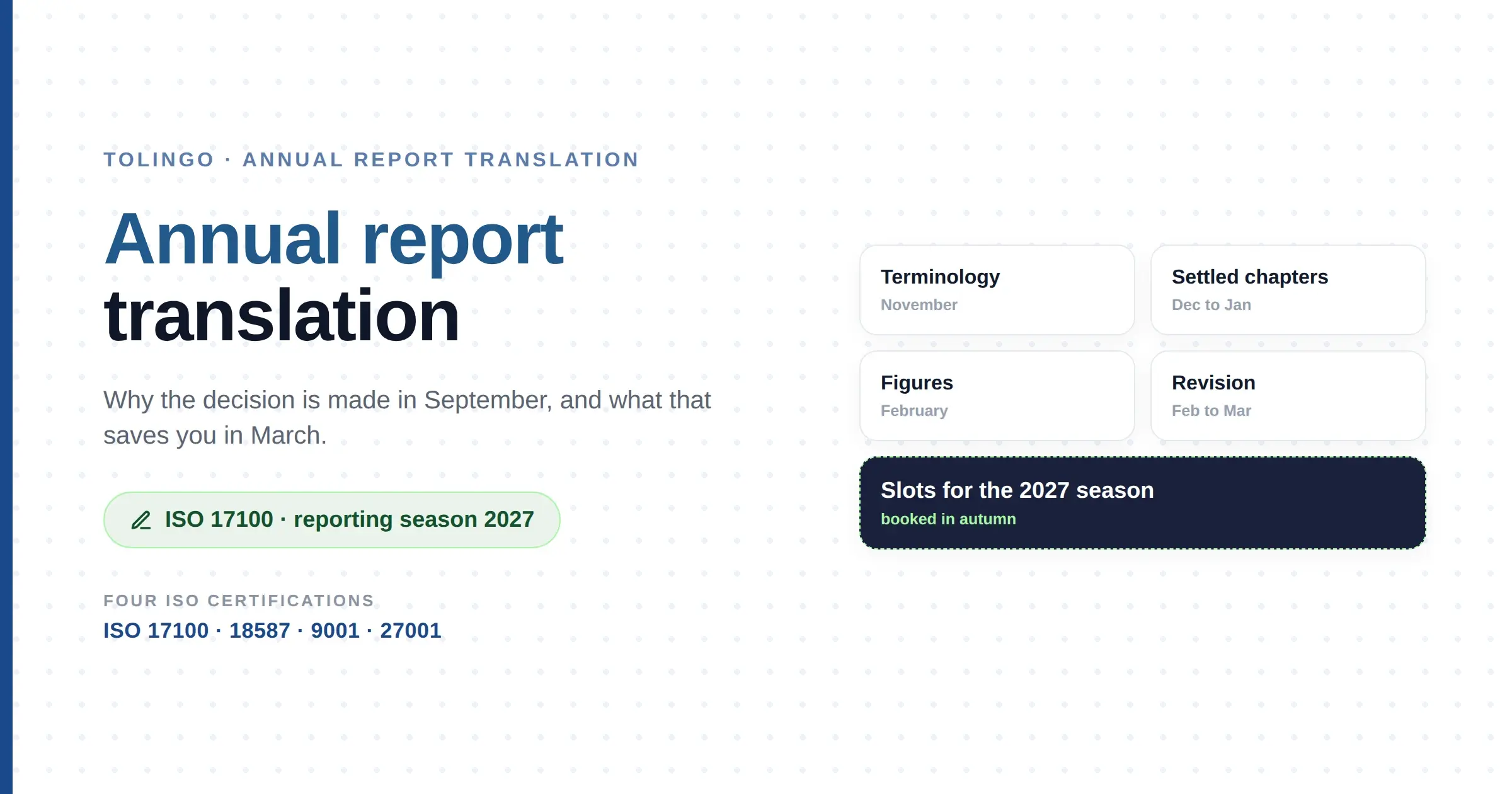 TOLINGO · ANNUAL REPORT TRANSLATION

Annual report translation

Why the decision is made in September, and what that saves you in March.

ISO 17100 · reporting season 2027

FOUR ISO CERTIFICATIONS

ISO 17100 · 18587 · 9001 · 27001

Terminology
November

Settled chapters
Dec to Jan

Figures
February

Revision
Feb to Mar

Slots for the 2027 season
booked in autumn